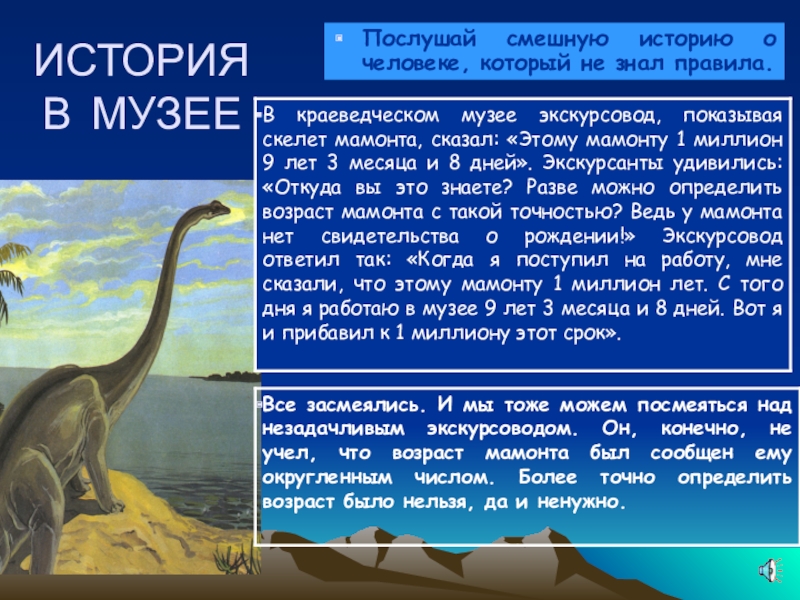 ИСТОРИЯ В МУЗЕЕ

Послушай смешную историю о человеке, который не знал правила.

В краеведческом музее экскурсовод, показывая скелет мамонта, сказал: «Этому мамонту 1 миллион 9 лет 3 месяца и 8 дней». Экскурсанты удивились: «Откуда вы это знаете? Разве можно определить возраст мамонта с такой точностью? Ведь у мамонта нет свидетельства о рождении!» Экскурсовод ответил так: «Когда я поступил на работу, мне сказали, что этому мамонту 1 миллион лет. С того дня я работаю в музее 9 лет 3 месяца и 8 дней. Вот я и прибавил к 1 миллиону этот срок».

Все засмеялись. И мы тоже можем посмеяться над незадачливым экскурсоводом. Он, конечно, не учел, что возраст мамонта был сообщен ему округленным числом. Более точно определить возраст было нельзя, да и ненужно.